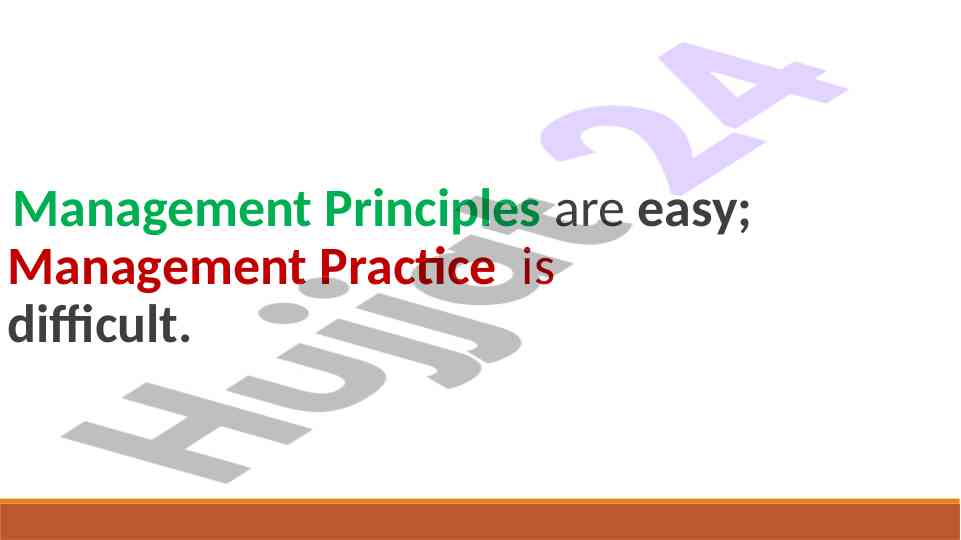 Management Principles are easy; Management Practice is difficult.

Hujjat 24